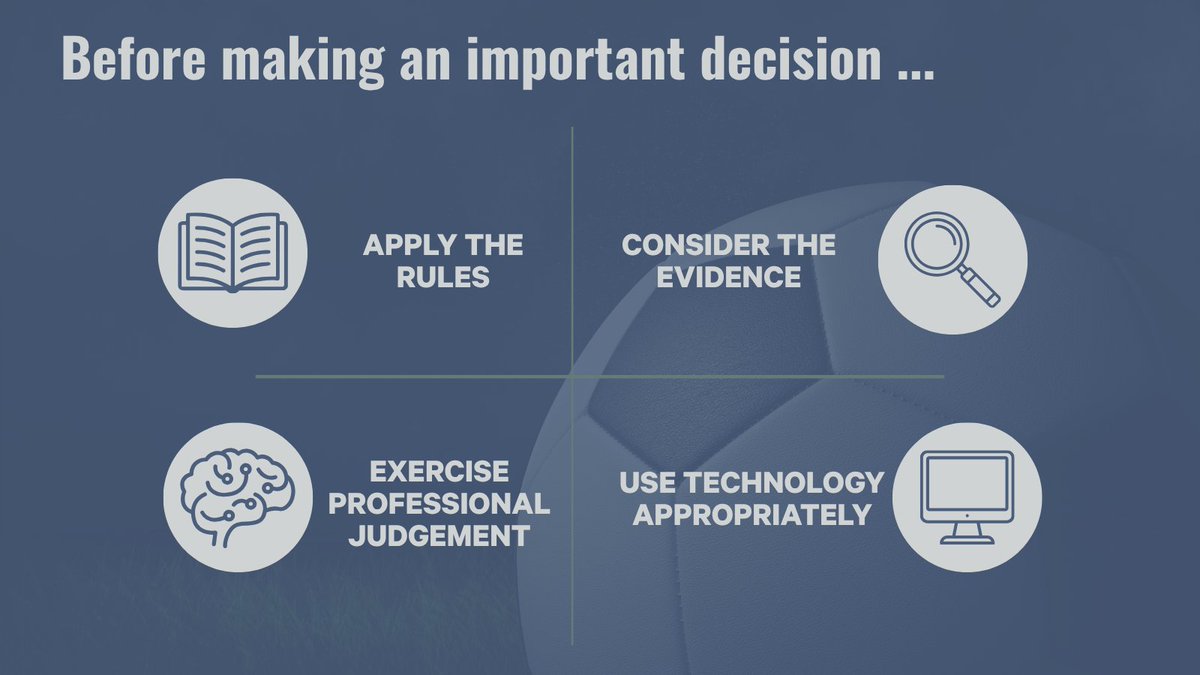 Before making an important decision ...

APPLY THE RULES

CONSIDER THE EVIDENCE

EXERCISE PROFESSIONAL JUDGEMENT

USE TECHNOLOGY APPROPRIATELY